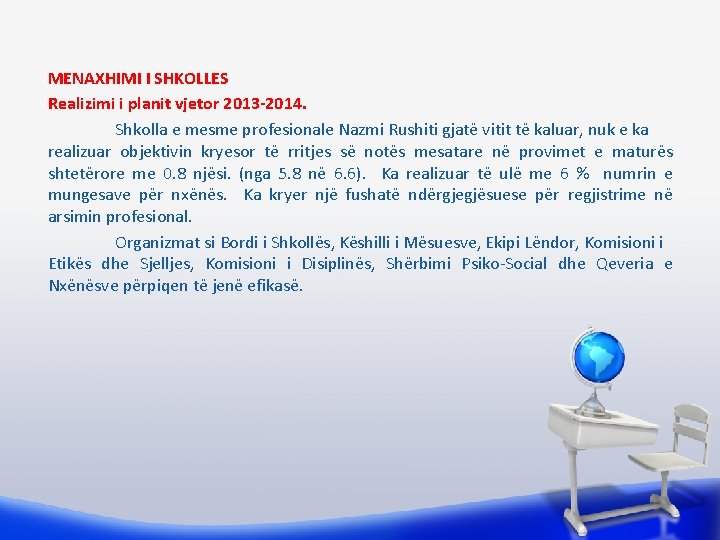 MENAXHIMI I SHKOLLES
Realizimi i planit vjetor 2013-2014.

Shkolla e mesme profesionale Nazmi Rushiti gjatë vitit të kaluar, nuk e ka realizuar objektivin kryesor të rritjes së notës mesatare në provimet e maturës shtetërore me 0.8 njësi. (nga 5.8 në 6.6). Ka realizuar të ulë me 6 % numrin e mungesave për nxënës. Ka kryer një fushatë ndërgjegjësuese për regjistrime në arsimin profesional.

Organizmat si Bordi i Shkollës, Këshilli i Mësuesve, Ekipi Lëndor, Komisioni i Etikës dhe Sjelljes, Komisioni i Disiplinës, Shërbimi Psiko-Social dhe Qeveria e Nxënësve përpiqen të jenë efikasë.